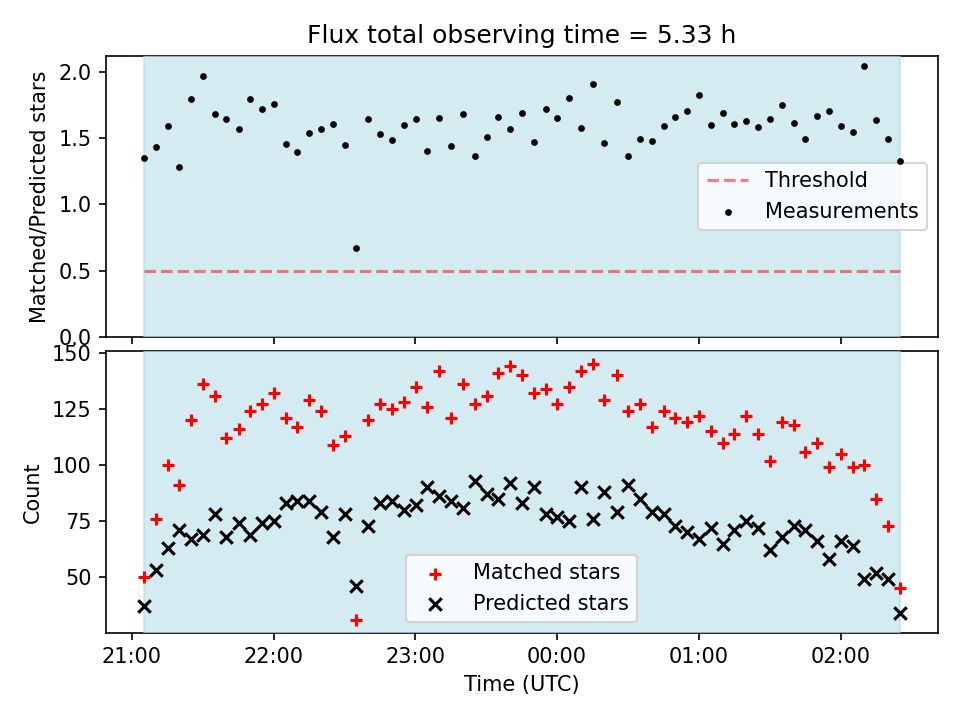 Flux total observing time = 5.33 h

Matched/Predicted stars

2.0
1.5
1.0
0.5
0.0

Threshold
Measurements

Count

150
125
100
75
50

Matched stars
Predicted stars

21:00
22:00
23:00
00:00
01:00
02:00

Time (UTC)